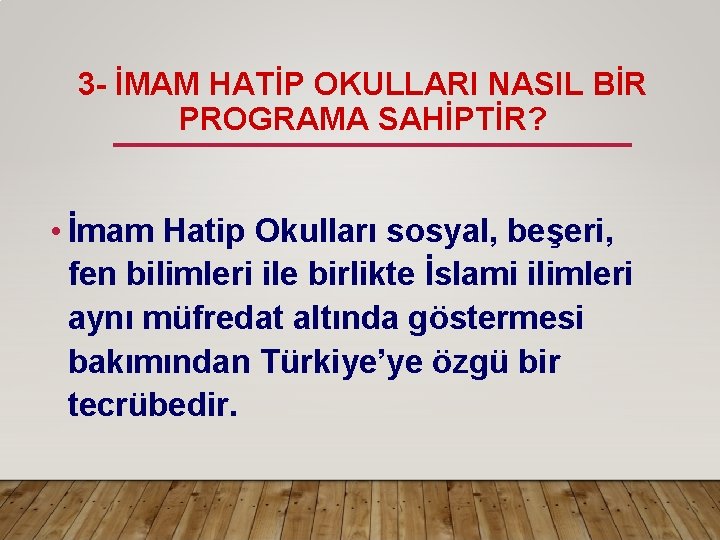 3- İMAM HATİP OKULLARI NASIL BİR PROGRAMA SAHİPTİR?

• İmam Hatip Okulları sosyal, beşeri, fen bilimleri ile birlikte İslami ilimleri aynı müfredat altında göstermesi bakımından Türkiye’ye özgü bir tecrübedir.